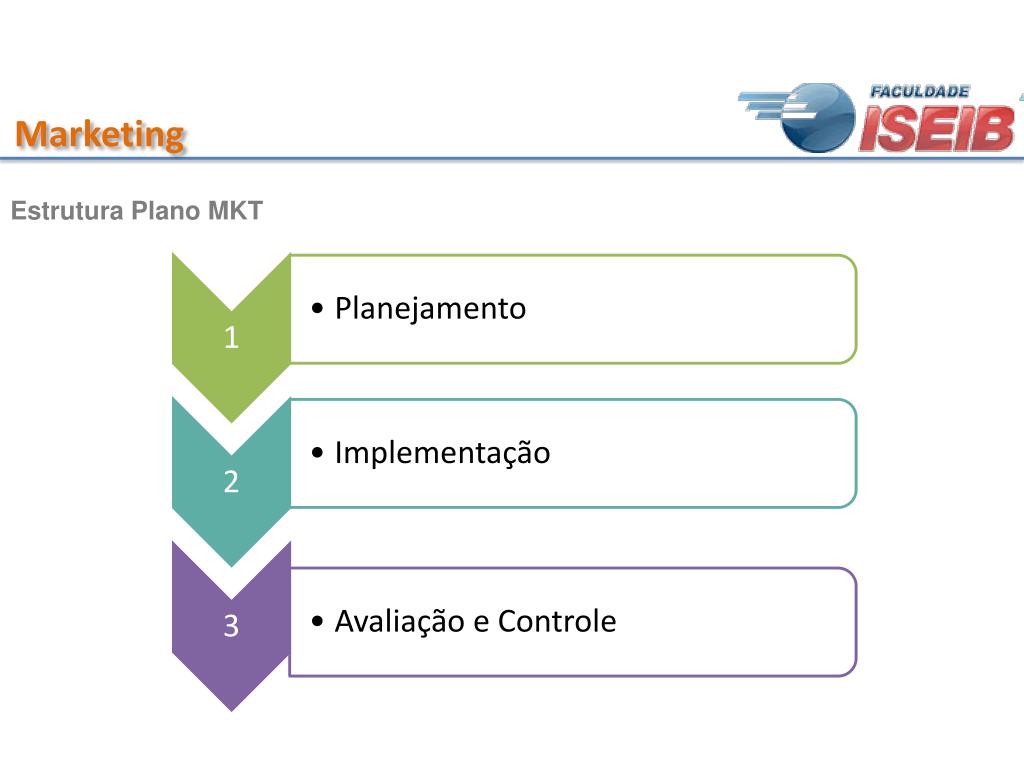 Marketing

FACULDADE ISEIB

Estrutura Plano MKT

1

• Planejamento

2

• Implementação

3

• Avaliação e Controle